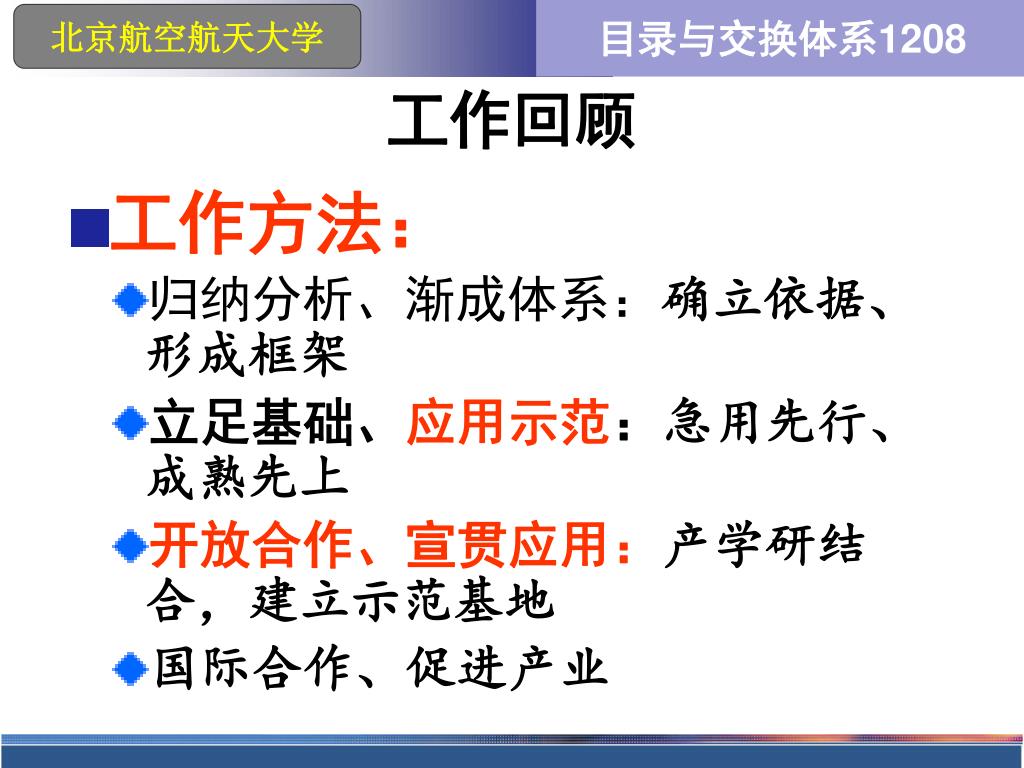 北京航空航天大学

目录与交换体系1208

工作回顾

工作方法：

归纳分析、渐成体系：确立依据、形成框架

立足基础、应用示范：急用先行、成熟先上

开放合作、宣贯应用：产学研结合，建立示范基地

国际合作、促进产业